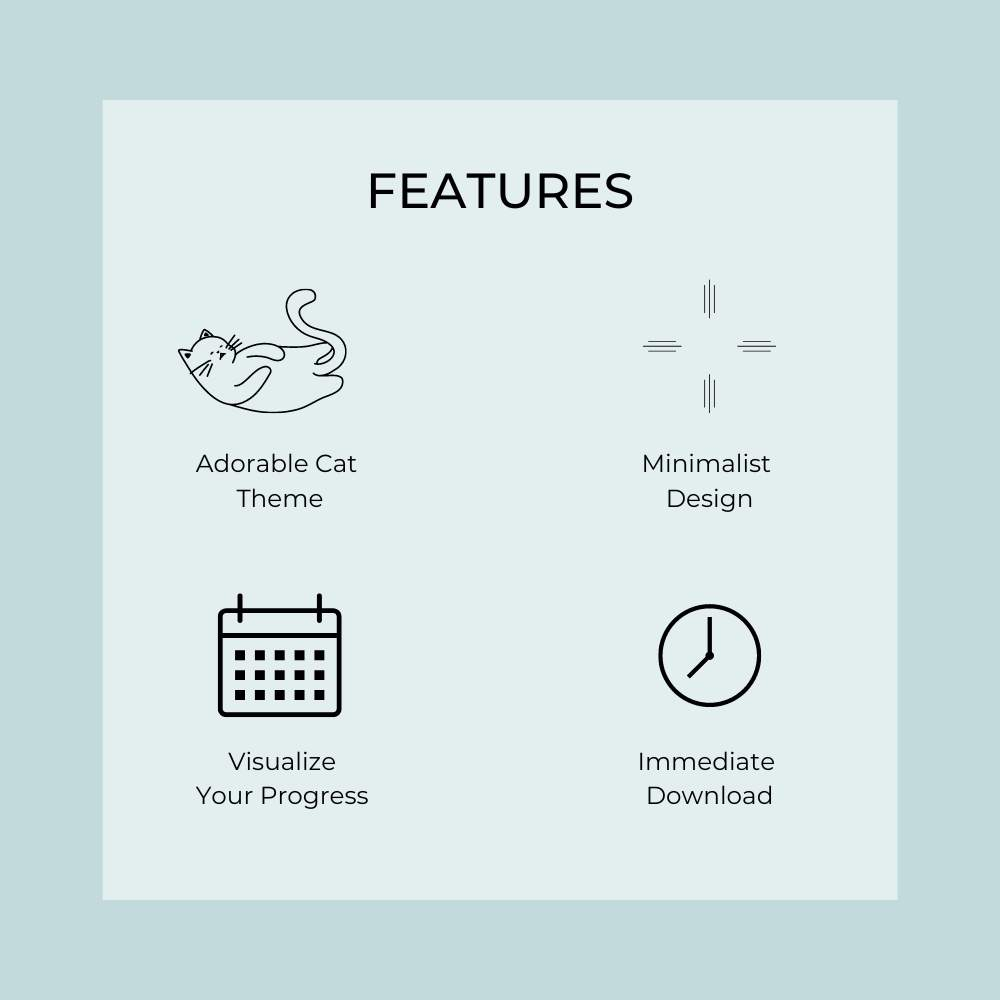 FEATURES

Adorable Cat Theme

Minimalist Design

Visualize Your Progress

Immediate Download